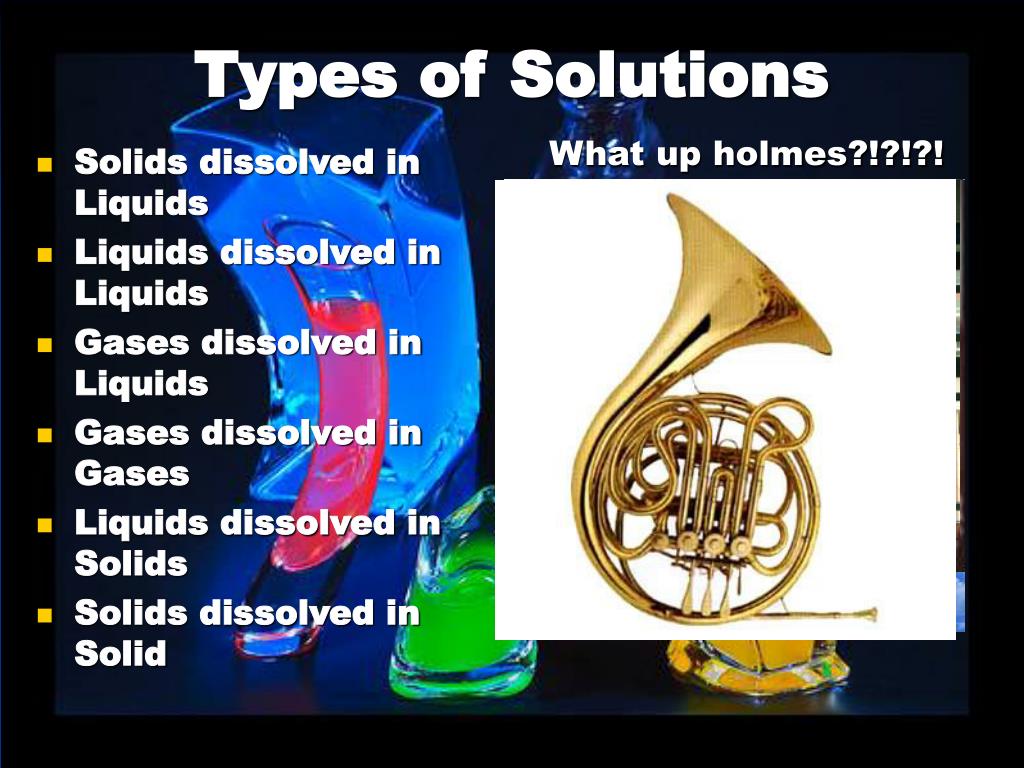 Types of Solutions

- Solids dissolved in Liquids
- Liquids dissolved in Liquids
- Gases dissolved in Liquids
- Gases dissolved in Gases
- Liquids dissolved in Solids
- Solids dissolved in Solid

What up holmes?!?!?!